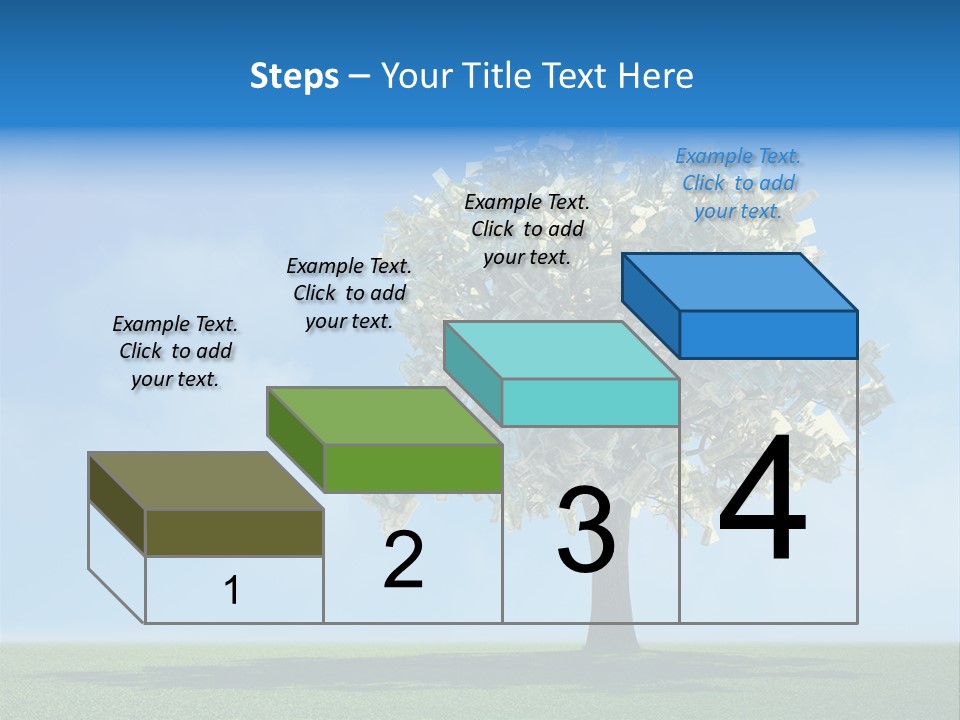 Steps – Your Title Text Here

Example Text. Click to add your text.

Example Text. Click to add your text.

Example Text. Click to add your text.

Example Text. Click to add your text.

1

2

3

4